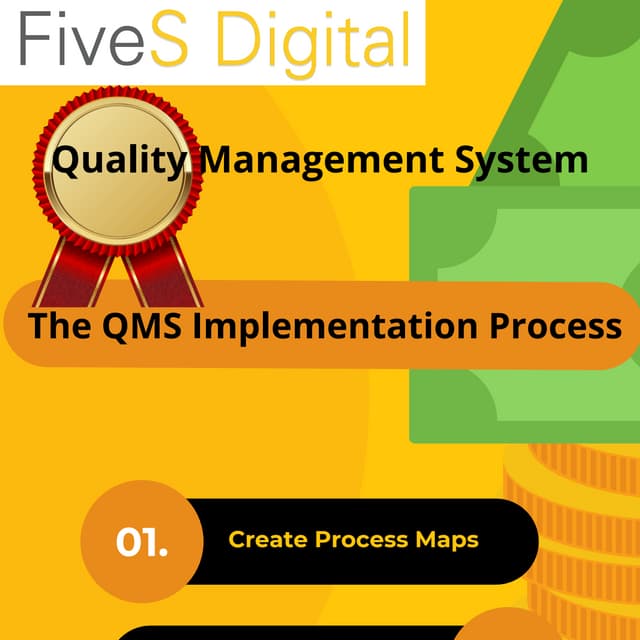 FiveS Digital

Quality Management System

The QMS Implementation Process

01. Create Process Maps